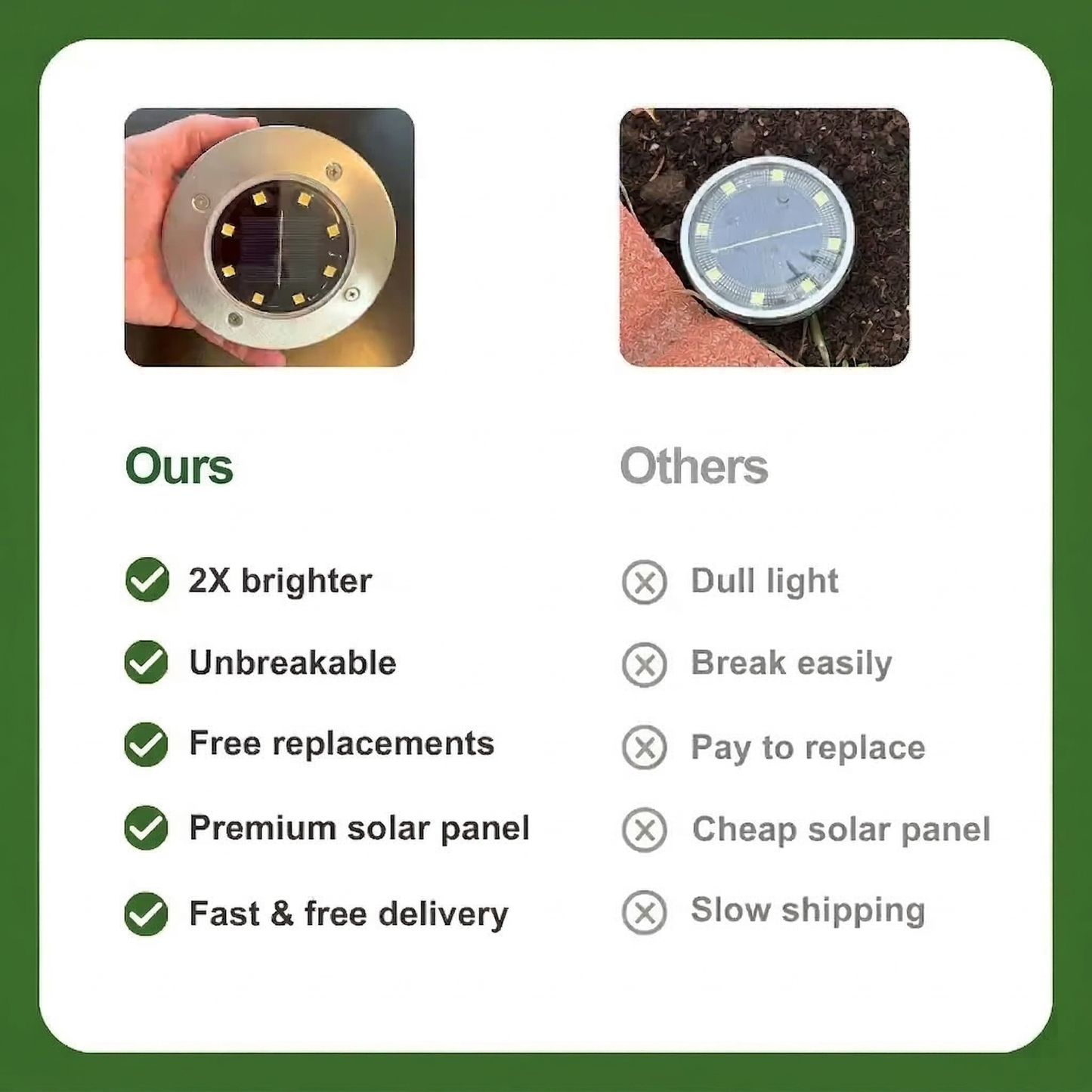 Ours

2X brighter

Unbreakable

Free replacements

Premium solar panel

Fast & free delivery

Others

Dull light

Break easily

Pay to replace

Cheap solar panel

Slow shipping